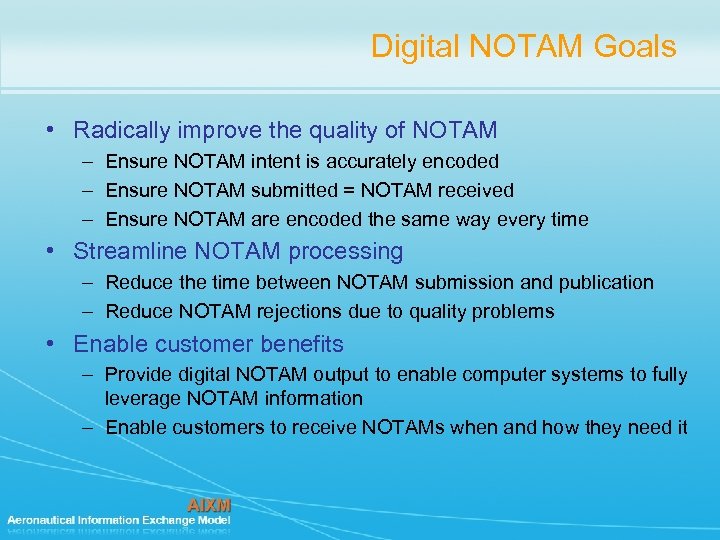 Digital NOTAM Goals

• Radically improve the quality of NOTAM
– Ensure NOTAM intent is accurately encoded
– Ensure NOTAM submitted = NOTAM received
– Ensure NOTAM are encoded the same way every time

• Streamline NOTAM processing
– Reduce the time between NOTAM submission and publication
– Reduce NOTAM rejections due to quality problems

• Enable customer benefits
– Provide digital NOTAM output to enable computer systems to fully leverage NOTAM information
– Enable customers to receive NOTAMs when and how they need it

AIXM
Aeronautical Information Exchange Model